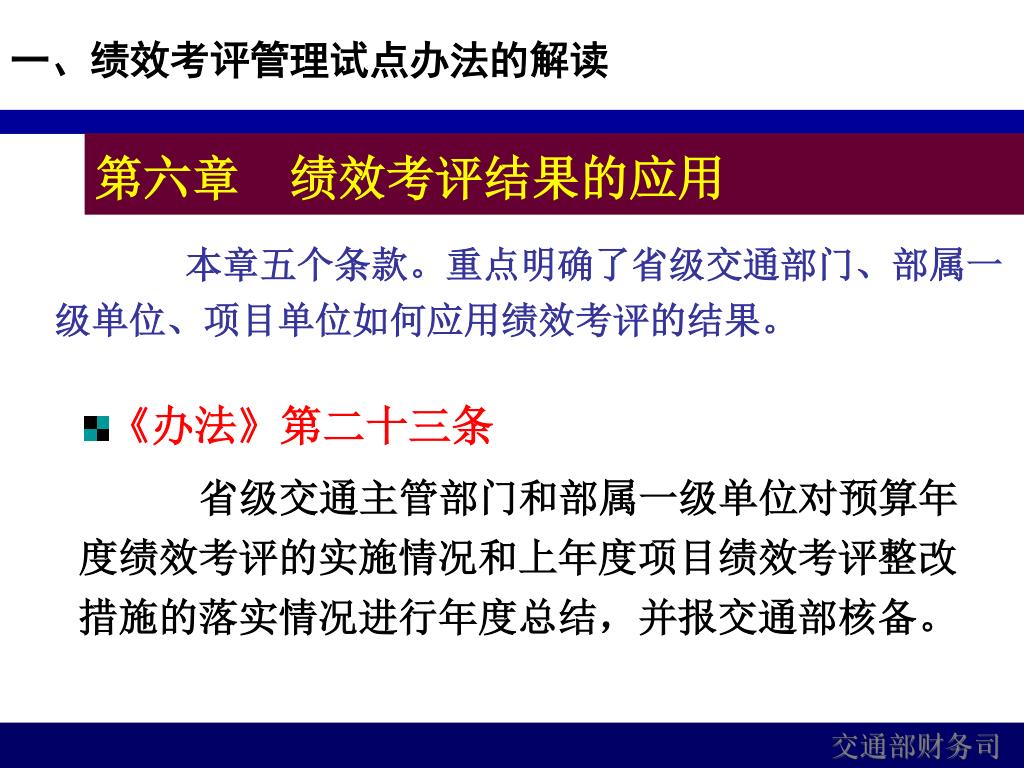 一、绩效考评管理试点办法的解读

第六章　绩效考评结果的应用

本章五个条款。重点明确了省级交通部门、部属一级单位、项目单位如何应用绩效考评的结果。

《办法》第二十三条

省级交通主管部门和部属一级单位对预算年度绩效考评的实施情况和上年度项目绩效考评整改措施的落实情况进行年度总结，并报交通部核备。

交通部财务司